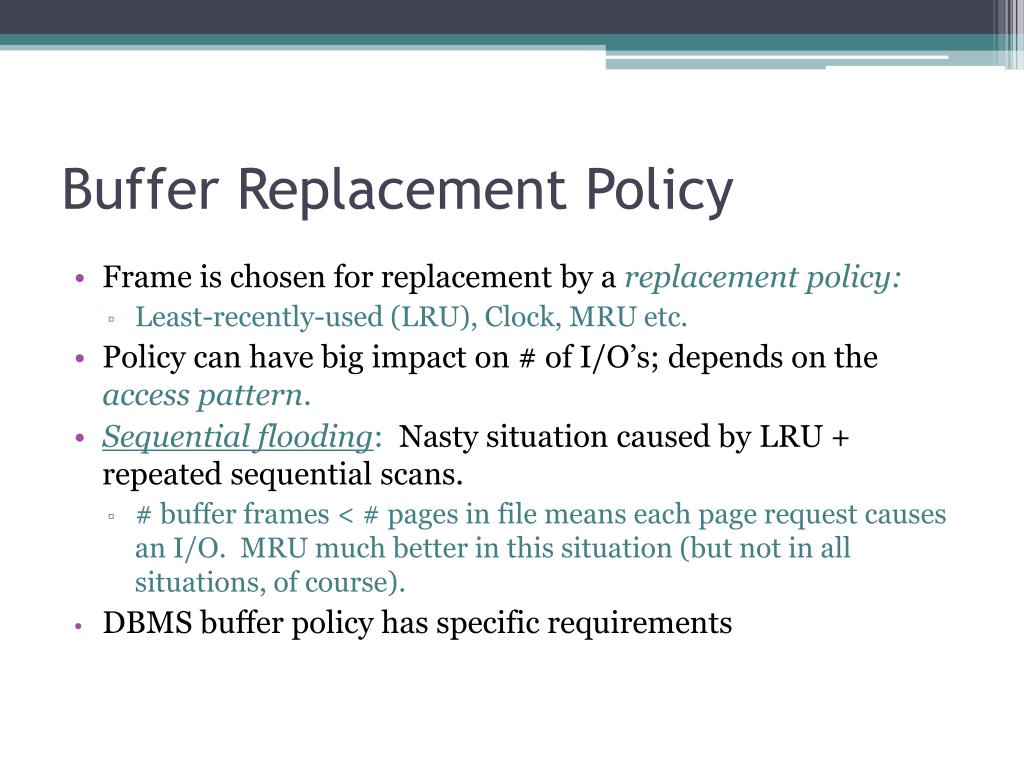 Buffer Replacement Policy

• Frame is chosen for replacement by a replacement policy:
 ▫ Least-recently-used (LRU), Clock, MRU etc.
• Policy can have big impact on # of I/O's; depends on the access pattern.
• Sequential flooding: Nasty situation caused by LRU + repeated sequential scans.
 ▫ # buffer frames < # pages in file means each page request causes an I/O. MRU much better in this situation (but not in all situations, of course).
• DBMS buffer policy has specific requirements